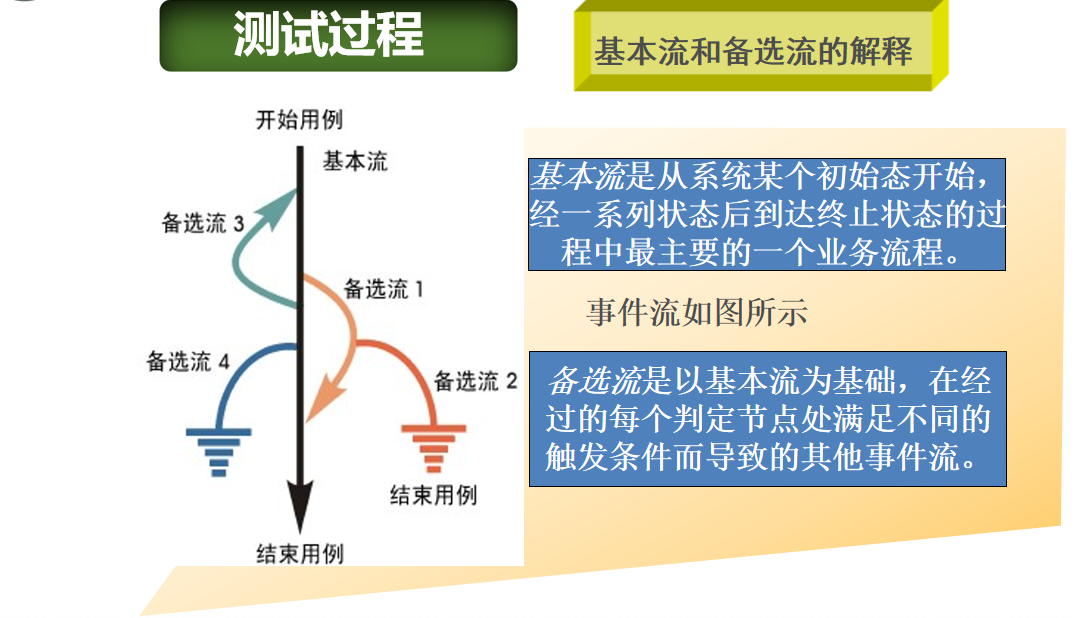 测试过程

基本流和备选流的解释

开始用例

基本流

备选流 3

备选流 1

备选流 4

备选流 2

结束用例

结束用例

基本流是从系统某个初始态开始，经一系列状态后到达终止状态的过程中最主要的一个业务流程。

事件流如图所示

备选流是以基本流为基础，在经过的每个判定节点处满足不同的触发条件而导致的其他事件流。